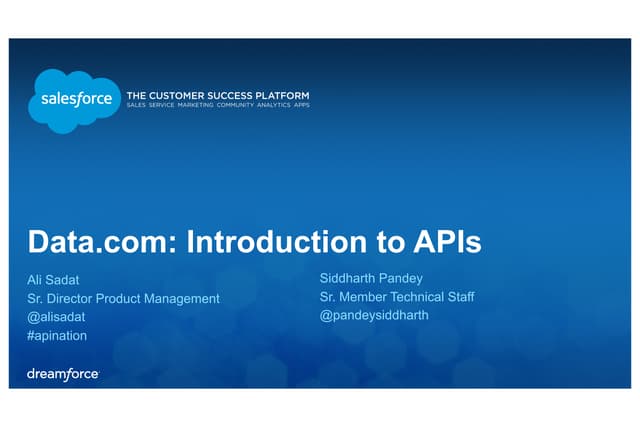 salesforce THE CUSTOMER SUCCESS PLATFORM
SALES SERVICE MARKETING COMMUNITY ANALYTICS APPS

Data.com: Introduction to APIs

Ali Sadat
Sr. Director Product Management
@alisadat
#apination

Siddharth Pandey
Sr. Member Technical Staff
@pandeysiddharth

dreamforce